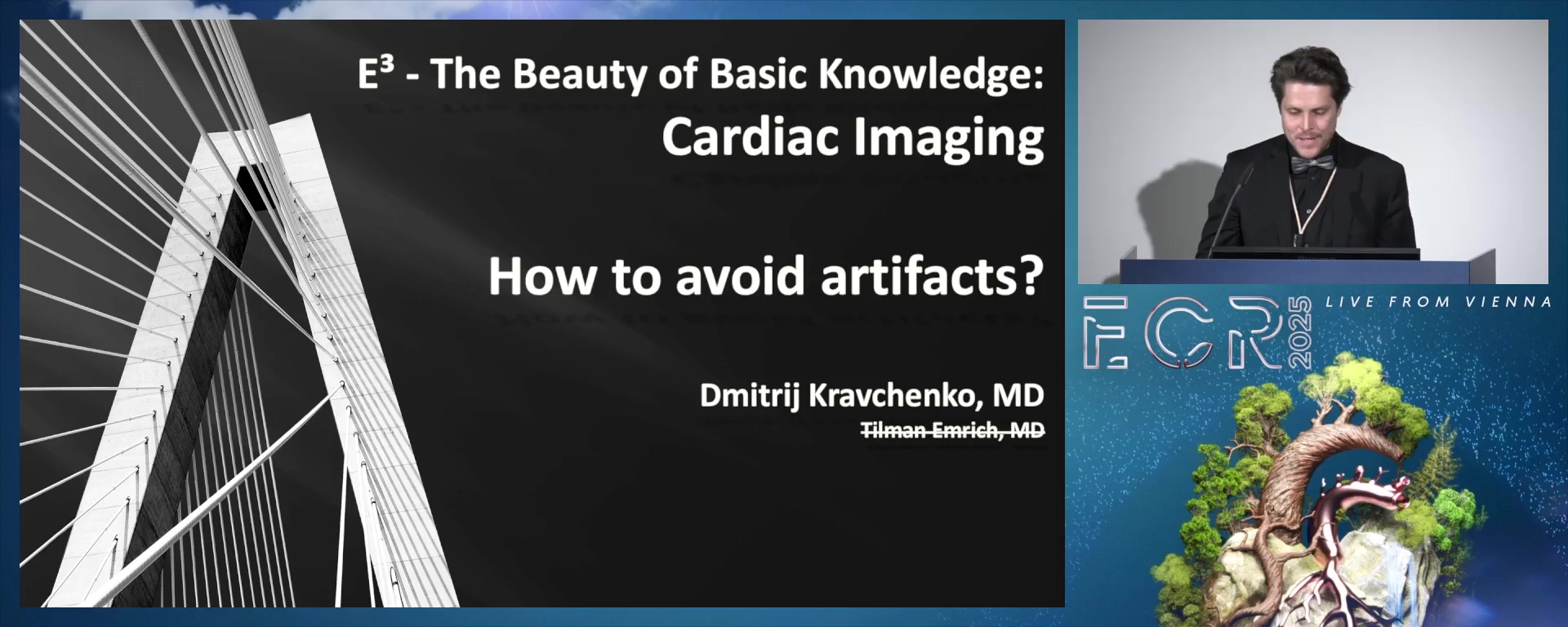 E³ - The Beauty of Basic Knowledge:
Cardiac Imaging

How to avoid artifacts?

Dmitrij Kravchenko, MD
~~Tilman Emrich, MD~~

ECR 2025

LIVE FROM VIENNA